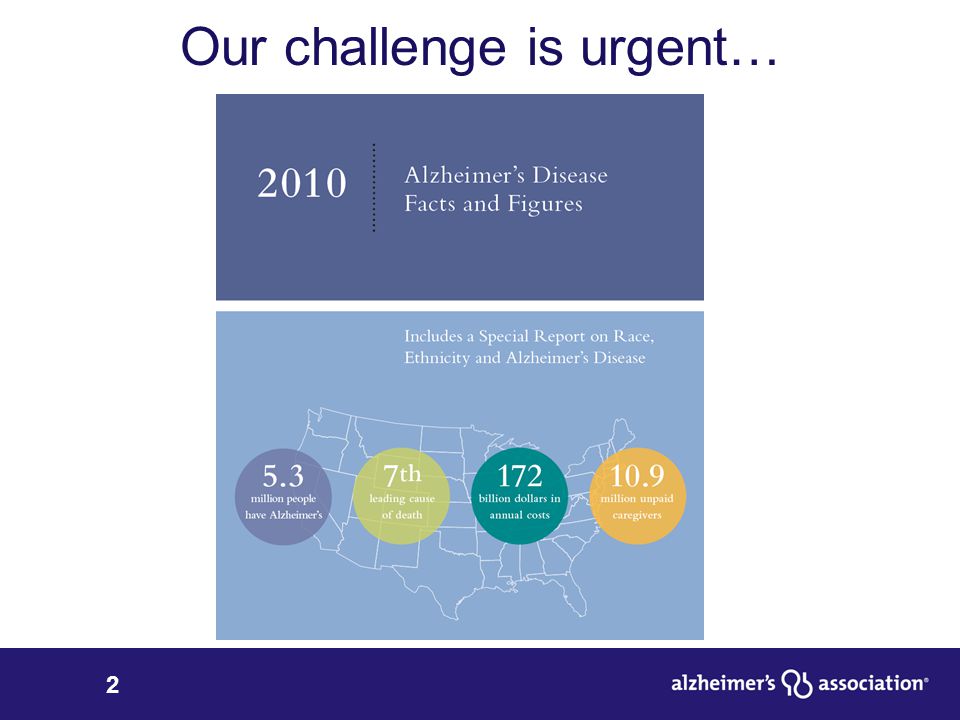 Our challenge is urgent…

2010

Alzheimer's Disease Facts and Figures

Includes a Special Report on Race, Ethnicity and Alzheimer's Disease

5.3
million people have Alzheimer's

7th
leading cause of death

172
billion dollars in annual costs

10.9
million unpaid caregivers

2

alzheimer's association®